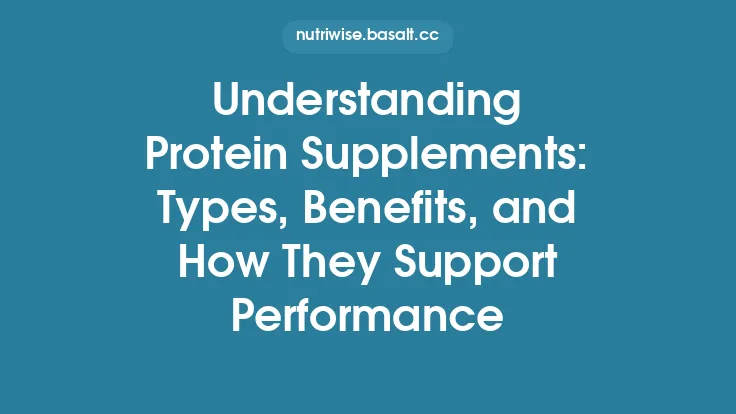 nutriwise.basalt.cc

Understanding Protein Supplements: Types, Benefits, and How They Support Performance